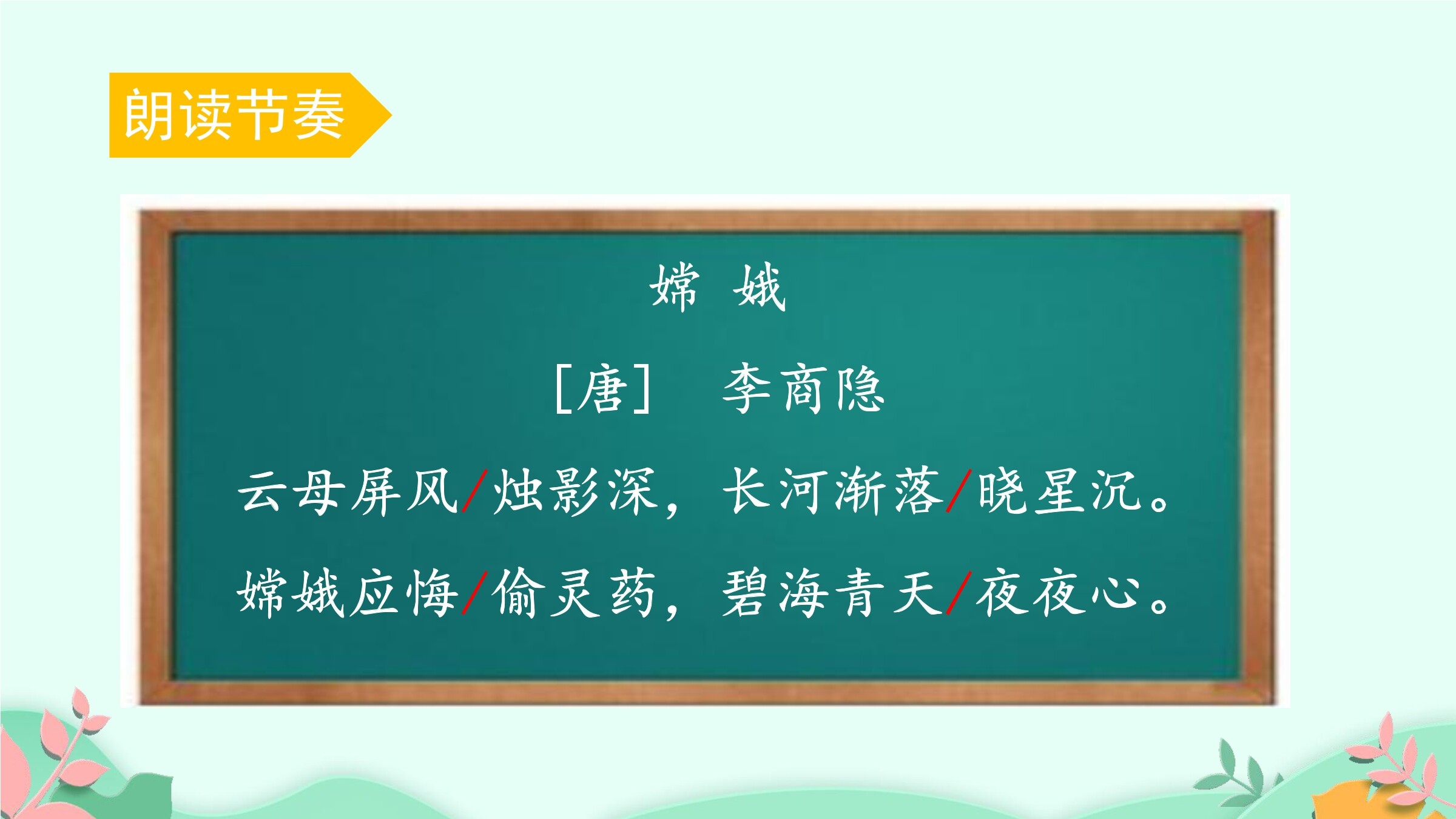 朗读节奏

嫦 娥

[唐] 李商隐

云母屏风/烛影深，长河渐落/晓星沉。

嫦娥应悔/偷灵药，碧海青天/夜夜心。